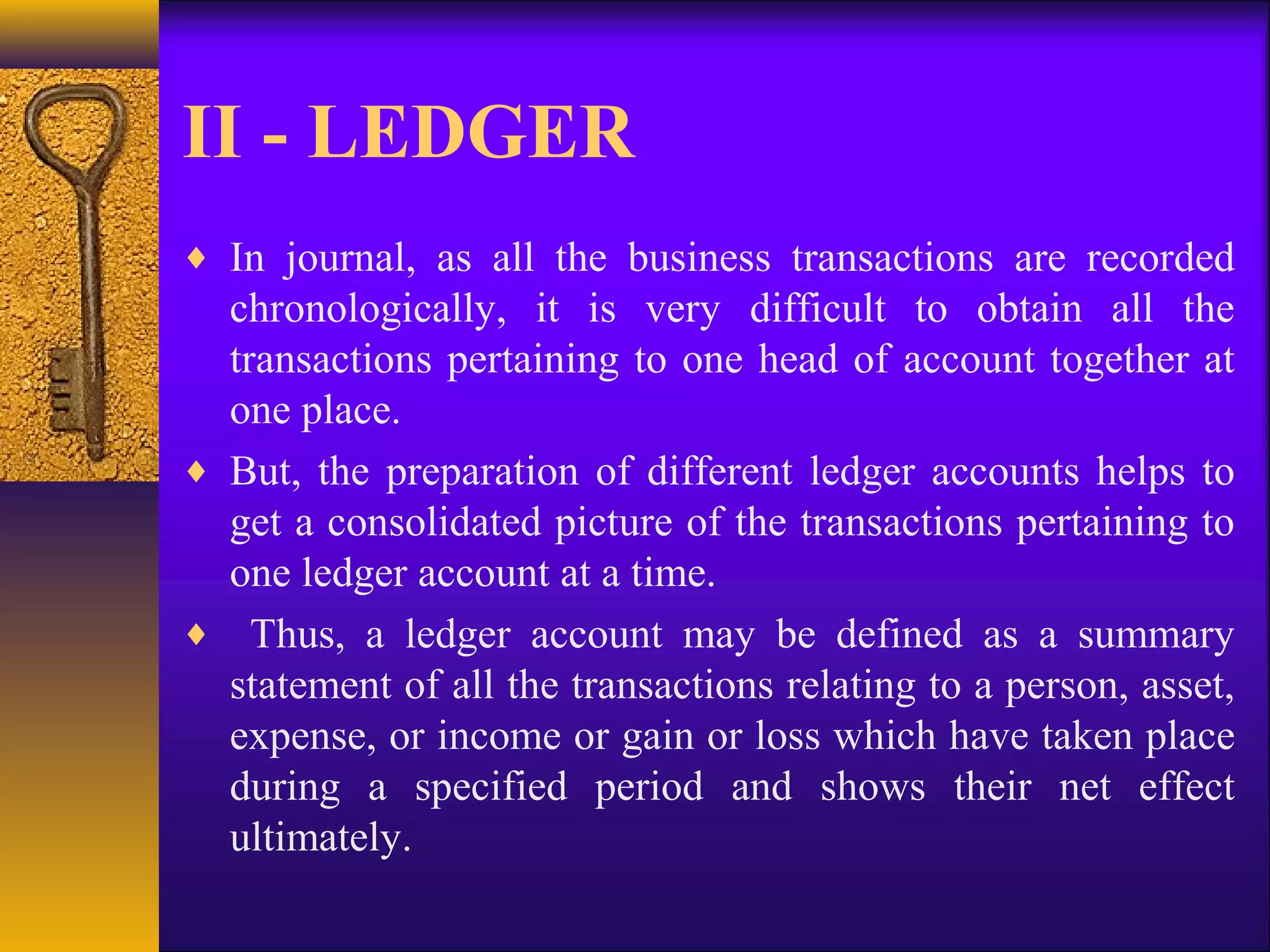 II - LEDGER

♦ In journal, as all the business transactions are recorded chronologically, it is very difficult to obtain all the transactions pertaining to one head of account together at one place.

♦ But, the preparation of different ledger accounts helps to get a consolidated picture of the transactions pertaining to one ledger account at a time.

♦ Thus, a ledger account may be defined as a summary statement of all the transactions relating to a person, asset, expense, or income or gain or loss which have taken place during a specified period and shows their net effect ultimately.